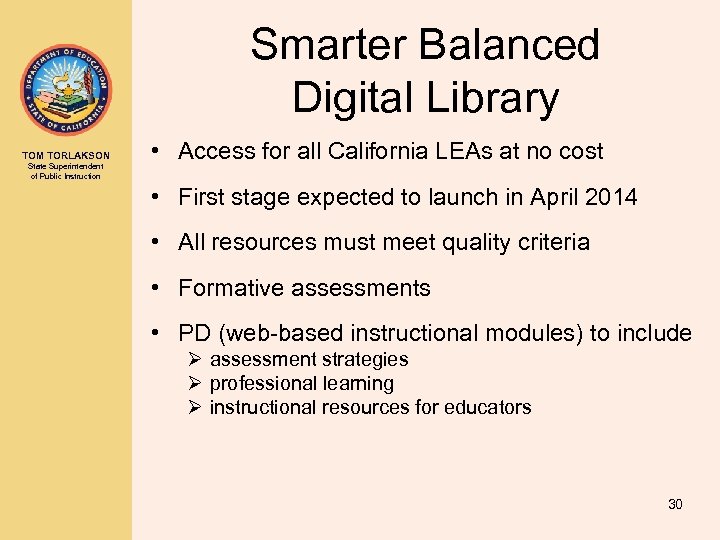 DEPARTMENT OF EDUCATION
STATE OF CALIFORNIA

TOM TORLAKSON
State Superintendent of Public Instruction

Smarter Balanced Digital Library

• Access for all California LEAs at no cost

• First stage expected to launch in April 2014

• All resources must meet quality criteria

• Formative assessments

• PD (web-based instructional modules) to include
➢ assessment strategies
➢ professional learning
➢ instructional resources for educators

30